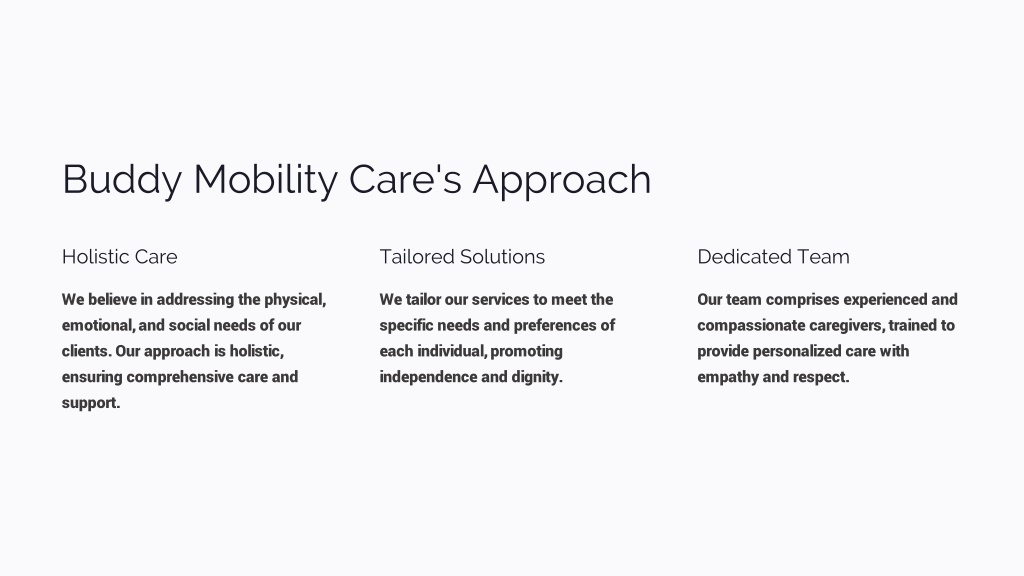 Buddy Mobility Care's Approach

Holistic Care

We believe in addressing the physical, emotional, and social needs of our clients. Our approach is holistic, ensuring comprehensive care and support.

Tailored Solutions

We tailor our services to meet the specific needs and preferences of each individual, promoting independence and dignity.

Dedicated Team

Our team comprises experienced and compassionate caregivers, trained to provide personalized care with empathy and respect.